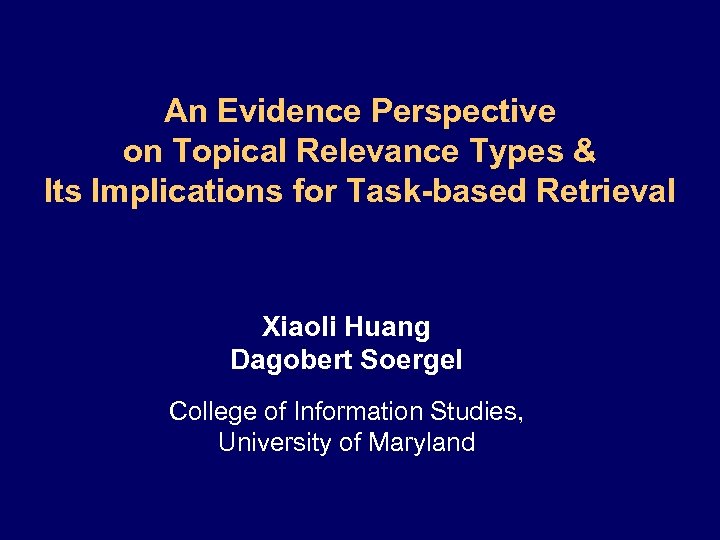 An Evidence Perspective on Topical Relevance Types & Its Implications for Task-based Retrieval

Xiaoli Huang
Dagobert Soergel

College of Information Studies, University of Maryland